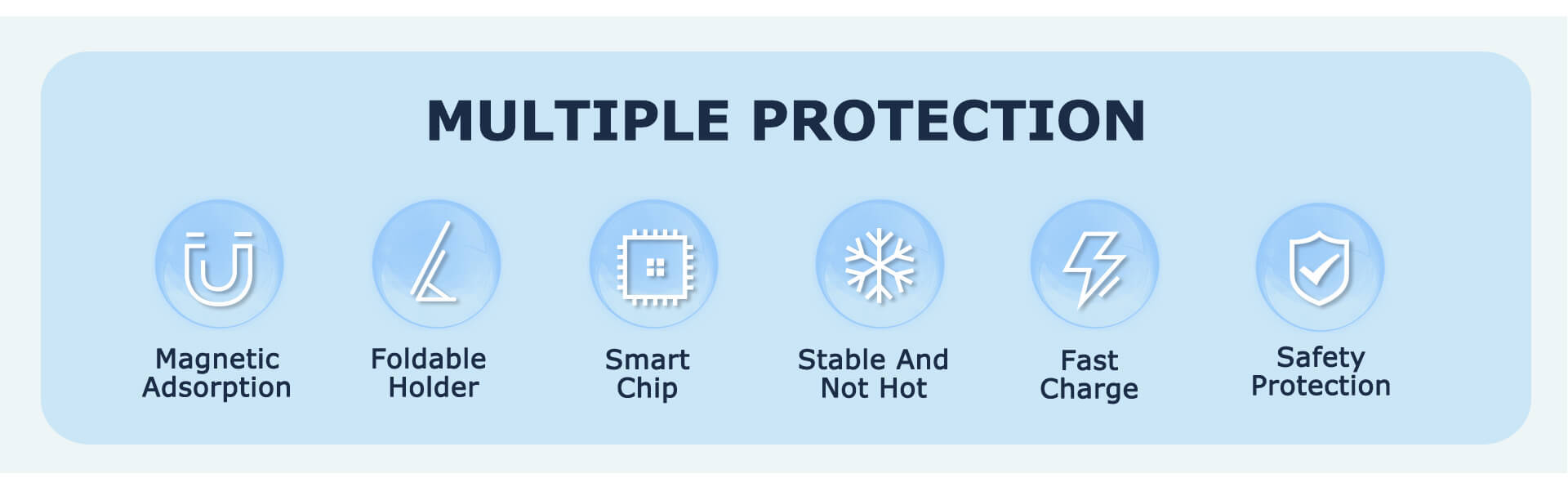 MULTIPLE PROTECTION

Magnetic Adsorption

Foldable Holder

Smart Chip

Stable And Not Hot

Fast Charge

Safety Protection